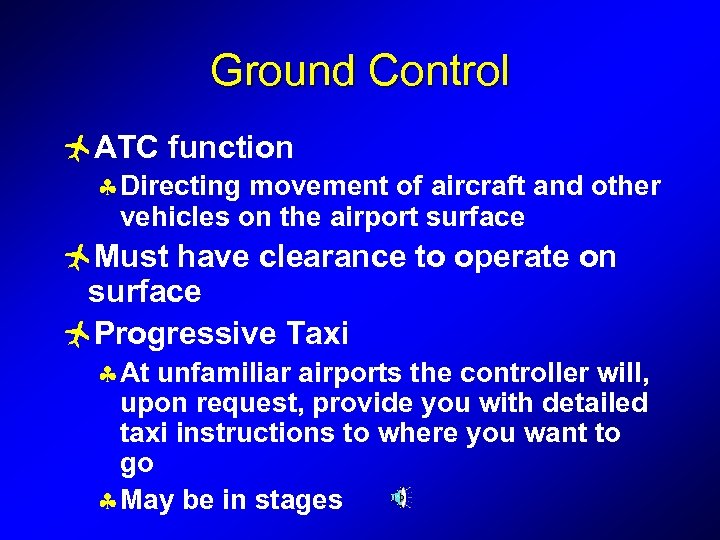 Ground Control

ATC function

Directing movement of aircraft and other vehicles on the airport surface

Must have clearance to operate on surface

Progressive Taxi

At unfamiliar airports the controller will, upon request, provide you with detailed taxi instructions to where you want to go

May be in stages